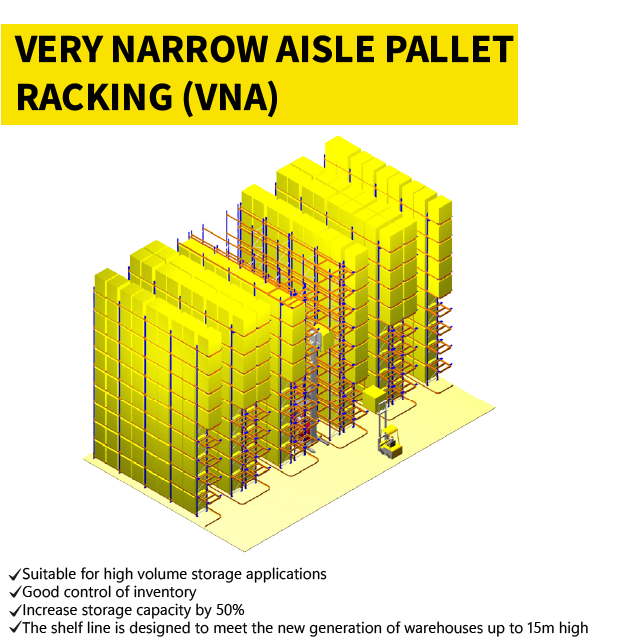 VERY NARROW AISLE PALLET RACKING (VNA)

✓Suitable for high volume storage applications
✓Good control of inventory
✓Increase storage capacity by 50%
✓The shelf line is designed to meet the new generation of warehouses up to 15m high